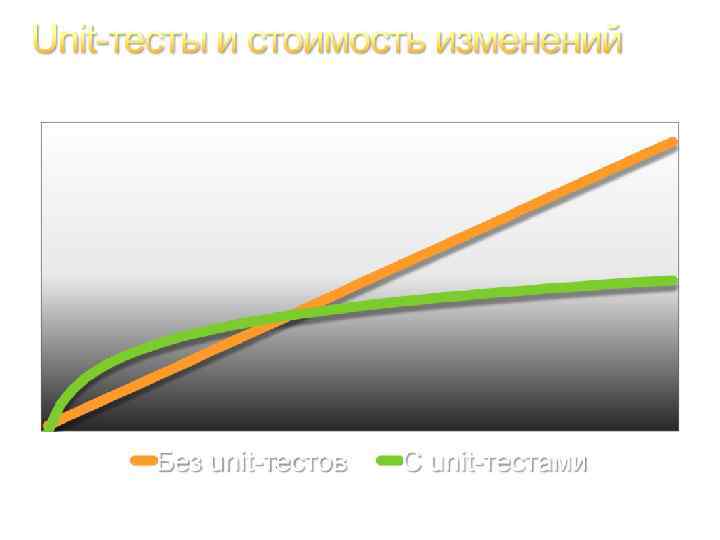 Unit-тесты и стоимость изменений

Без unit-тестов
С unit-тестами